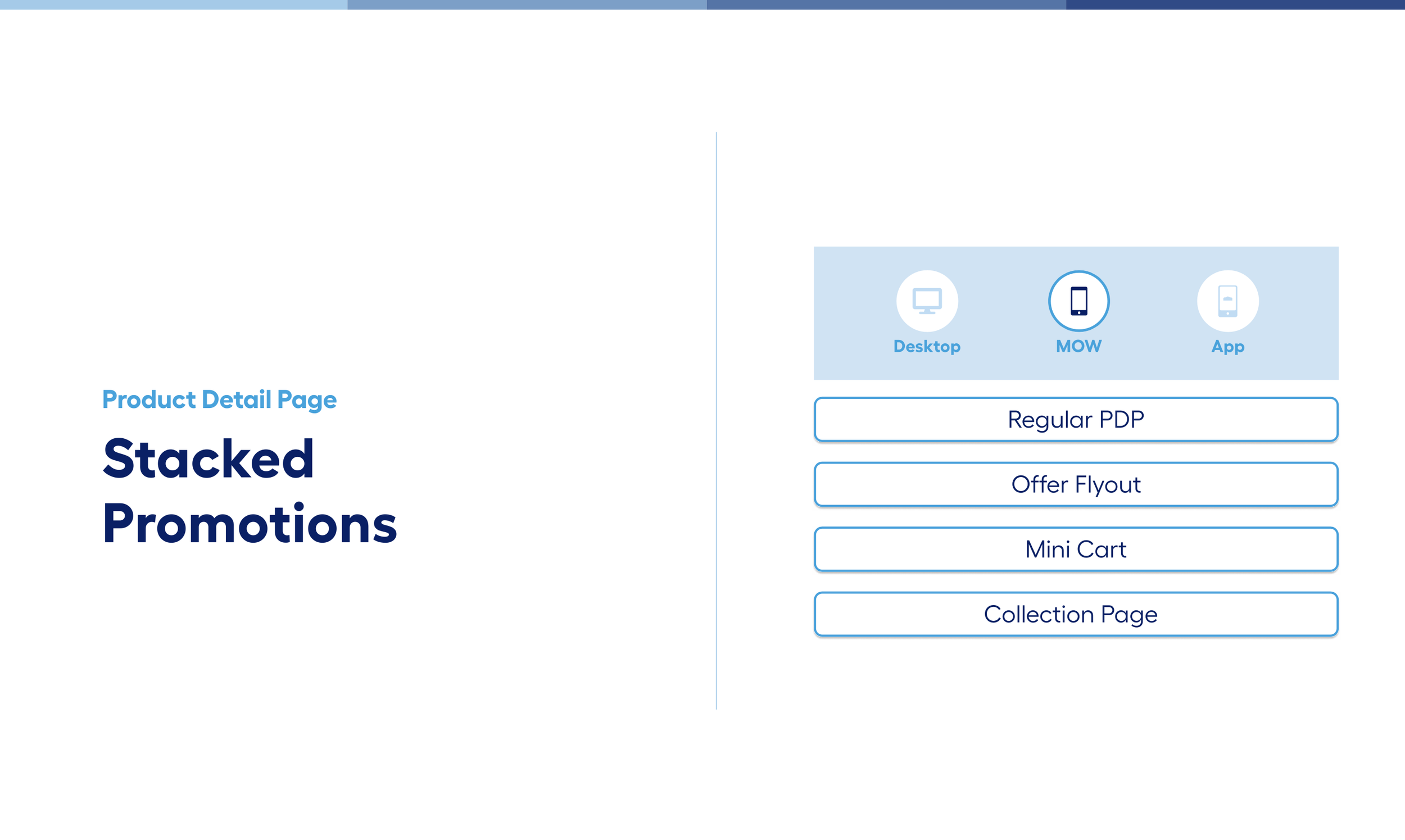 Product Detail Page

Stacked Promotions

Desktop

MOW

App

Regular PDP

Offer Flyout

Mini Cart

Collection Page